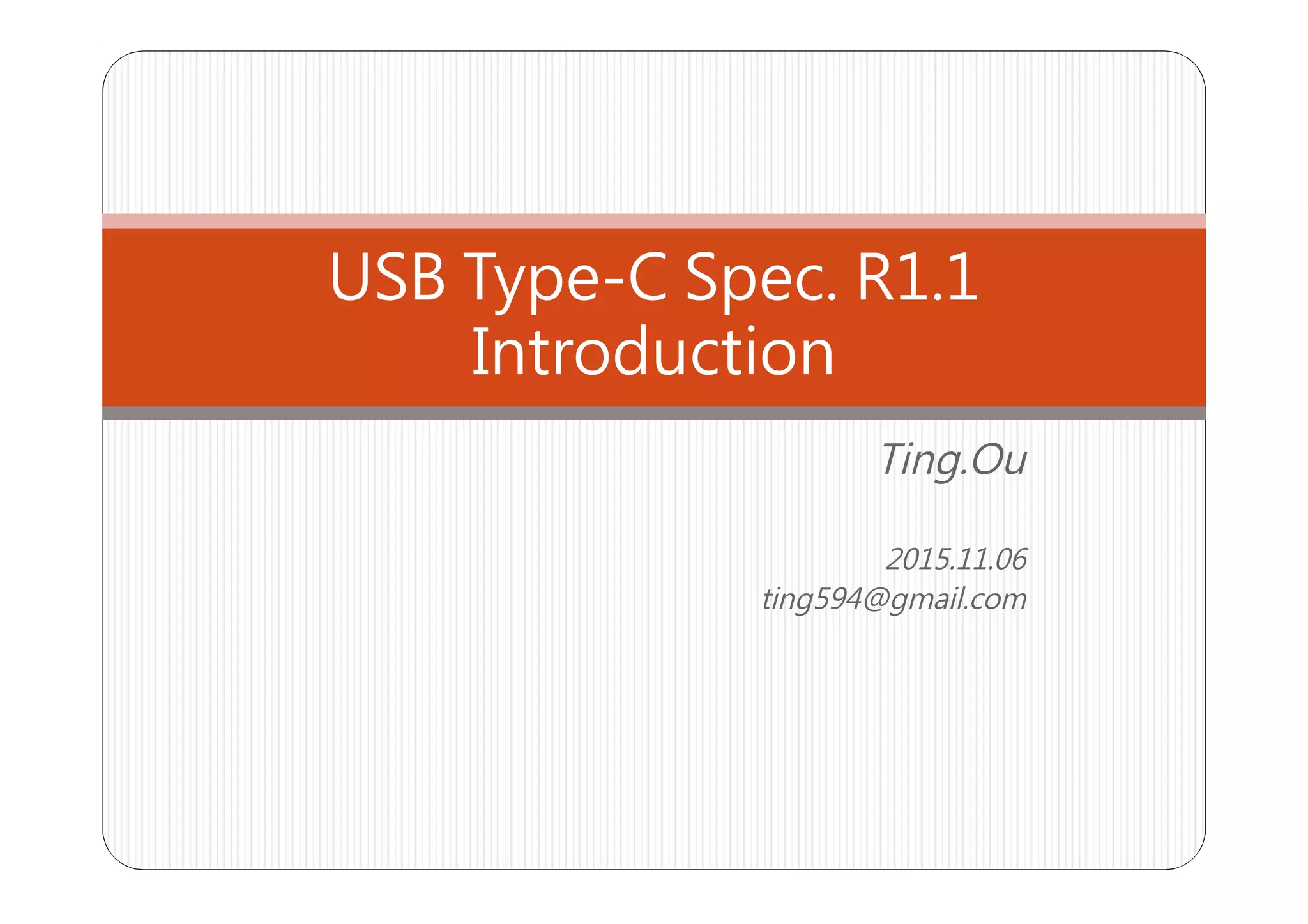 USB Type-C Spec. R1.1
Introduction

Ting.Ou

2015.11.06
ting594@gmail.com